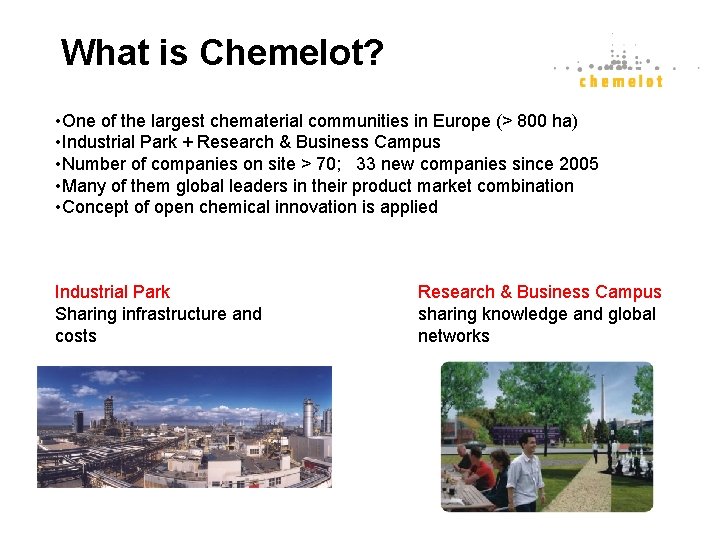 What is Chemelot?

chemelot

•One of the largest chematerial communities in Europe (> 800 ha)
•Industrial Park + Research & Business Campus
•Number of companies on site > 70; 33 new companies since 2005
•Many of them global leaders in their product market combination
•Concept of open chemical innovation is applied

Industrial Park
Sharing infrastructure and costs

Research & Business Campus
sharing knowledge and global networks